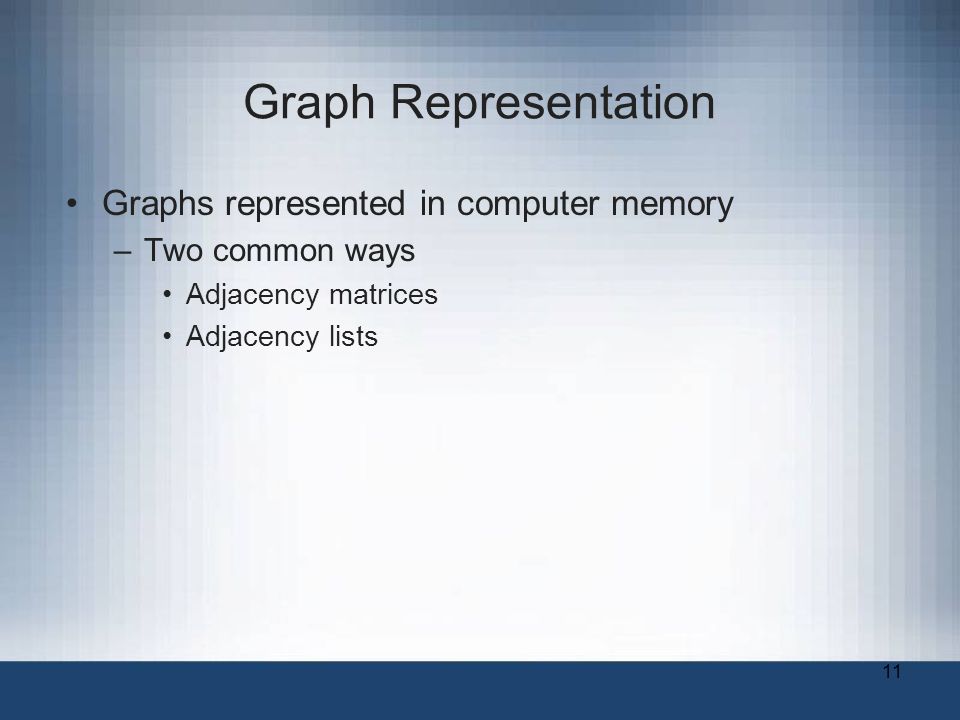 Graph Representation

• Graphs represented in computer memory
  – Two common ways
    • Adjacency matrices
    • Adjacency lists

11